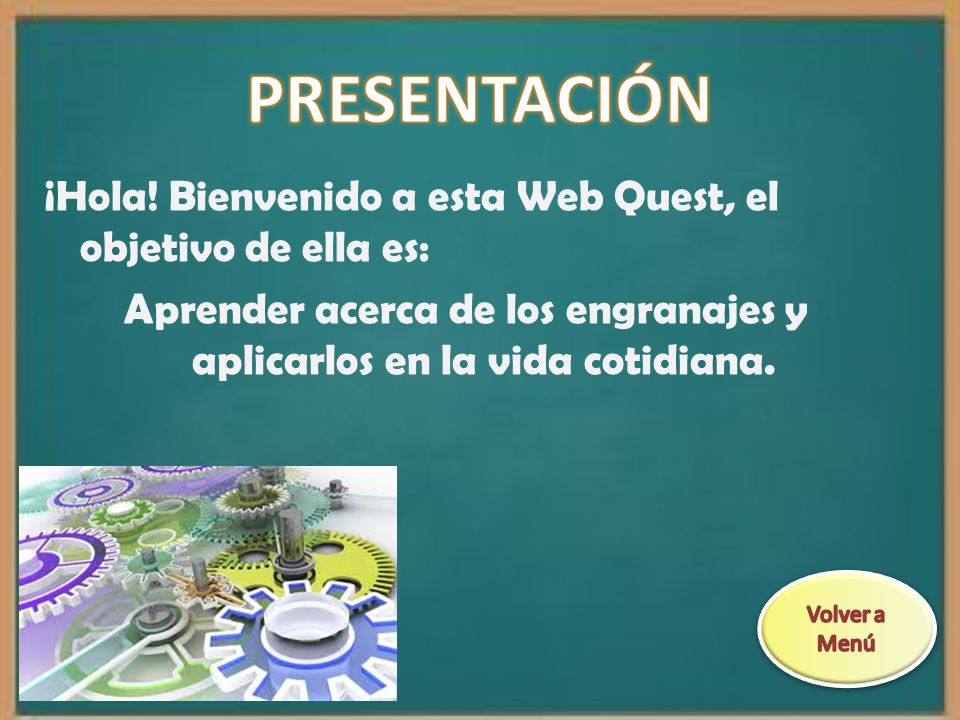 PRESENTACIÓN

¡Hola! Bienvenido a esta Web Quest, el objetivo de ella es:

Aprender acerca de los engranajes y aplicarlos en la vida cotidiana.

Volver a Menú